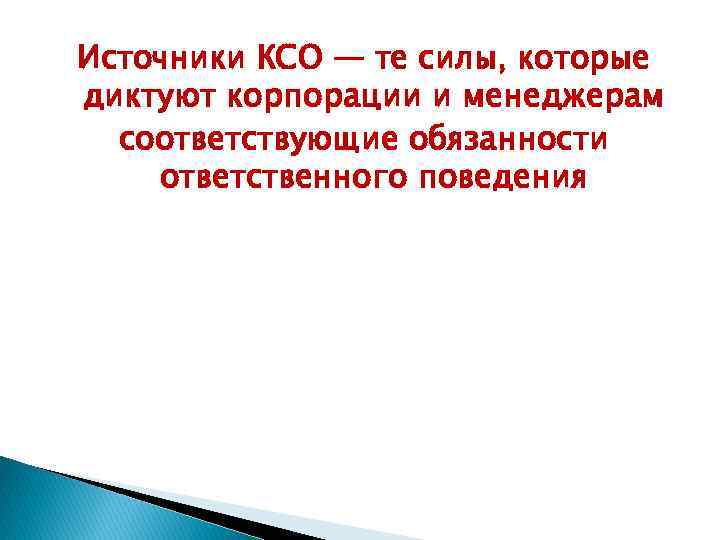 Источники КСО — те силы, которые диктуют корпорации и менеджерам соответствующие обязанности ответственного поведения